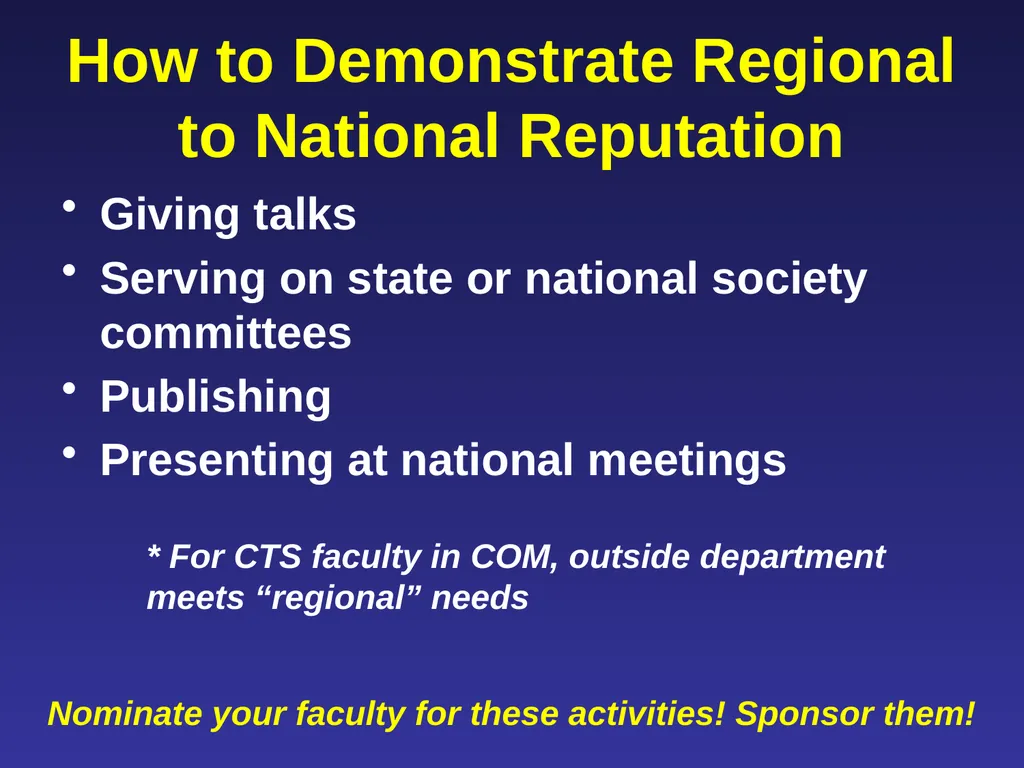 How to Demonstrate Regional to National Reputation

• Giving talks
• Serving on state or national society committees
• Publishing
• Presenting at national meetings

* For CTS faculty in COM, outside department meets “regional” needs

Nominate your faculty for these activities! Sponsor them!